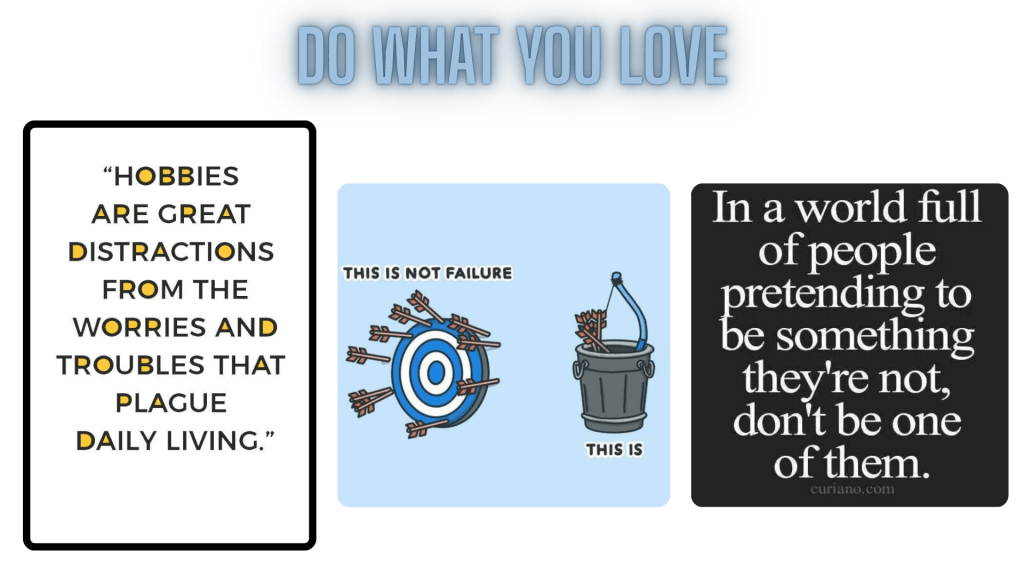 DO WHAT YOU LOVE

"HOBBIES ARE GREAT DISTRACTIONS FROM THE WORRIES AND TROUBLES THAT PLAGUE DAILY LIVING."

THIS IS NOT FAILURE

THIS IS

In a world full of people pretending to be something they're not, don't be one of them.

curiano.com